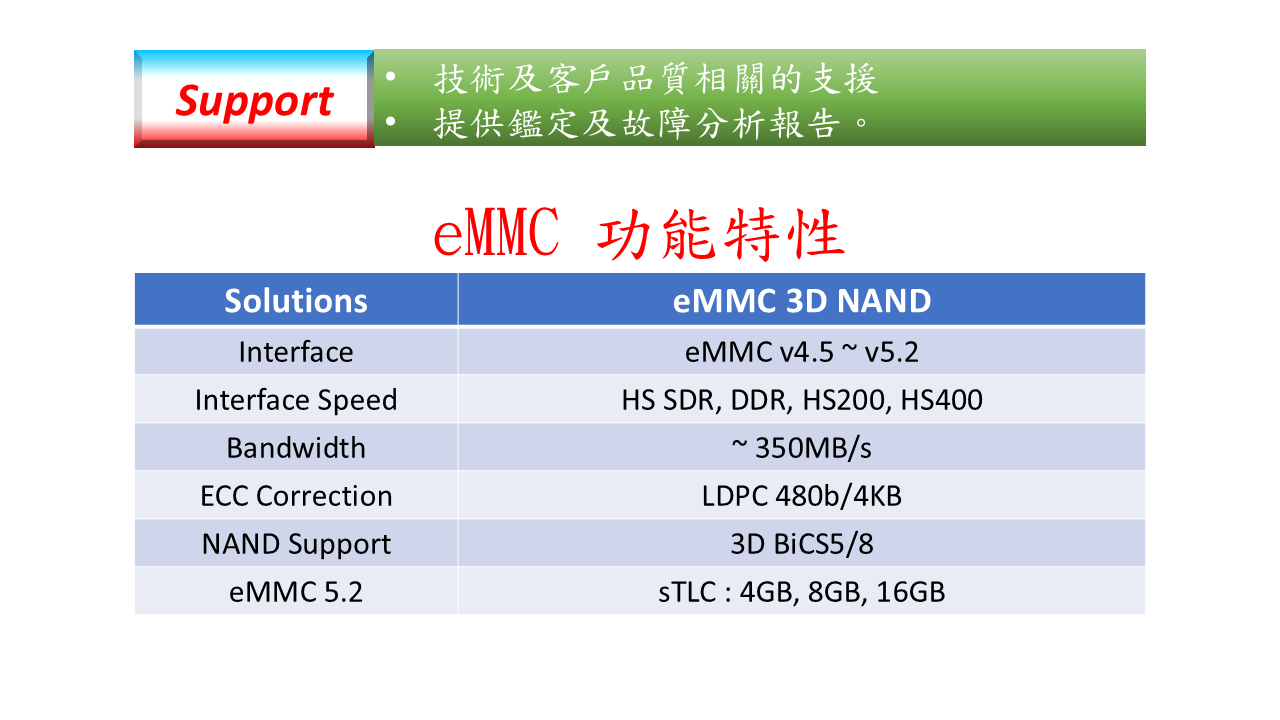 Support

• 技術及客戶品質相關的支援
• 提供鑑定及故障分析報告。

eMMC 功能特性

| Solutions | eMMC 3D NAND |
|---|---|
| Interface | eMMC v4.5 ~ v5.2 |
| Interface Speed | HS SDR, DDR, HS200, HS400 |
| Bandwidth | ~ 350MB/s |
| ECC Correction | LDPC 480b/4KB |
| NAND Support | 3D BiCS5/8 |
| eMMC 5.2 | sTLC : 4GB, 8GB, 16GB |